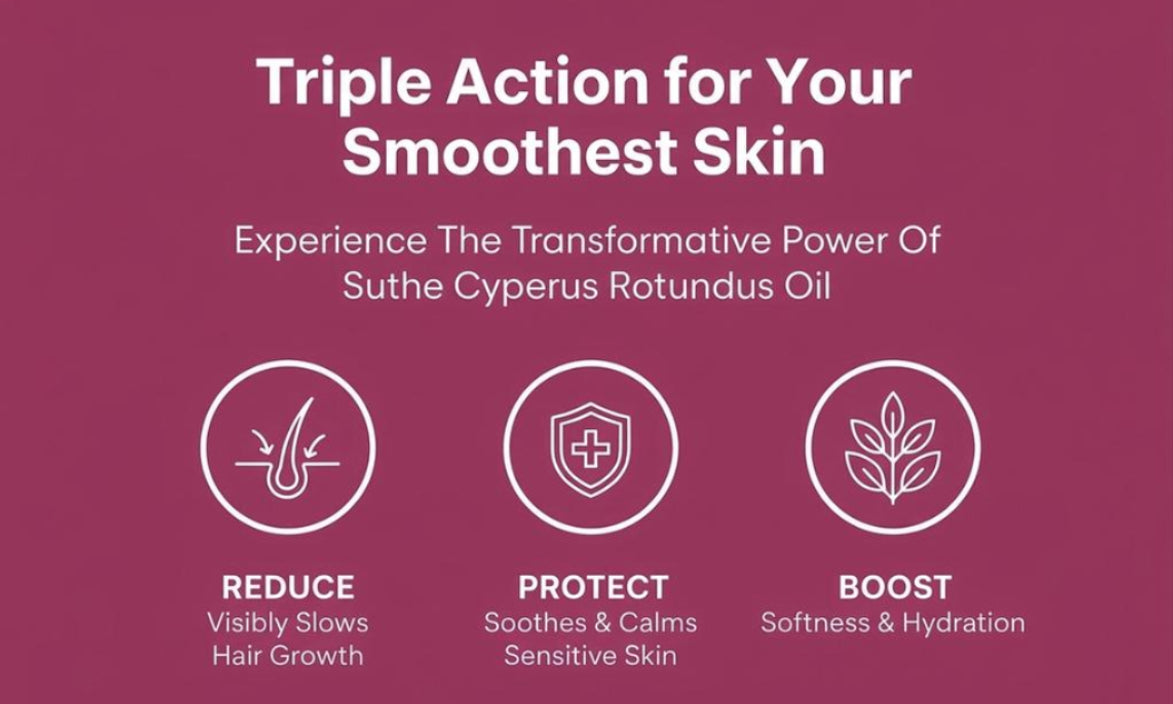 Triple Action for Your Smoothest Skin

Experience The Transformative Power Of Suthe Cyperus Rotundus Oil

REDUCE
Visibly Slows Hair Growth

PROTECT
Soothes & Calms Sensitive Skin

BOOST
Softness & Hydration